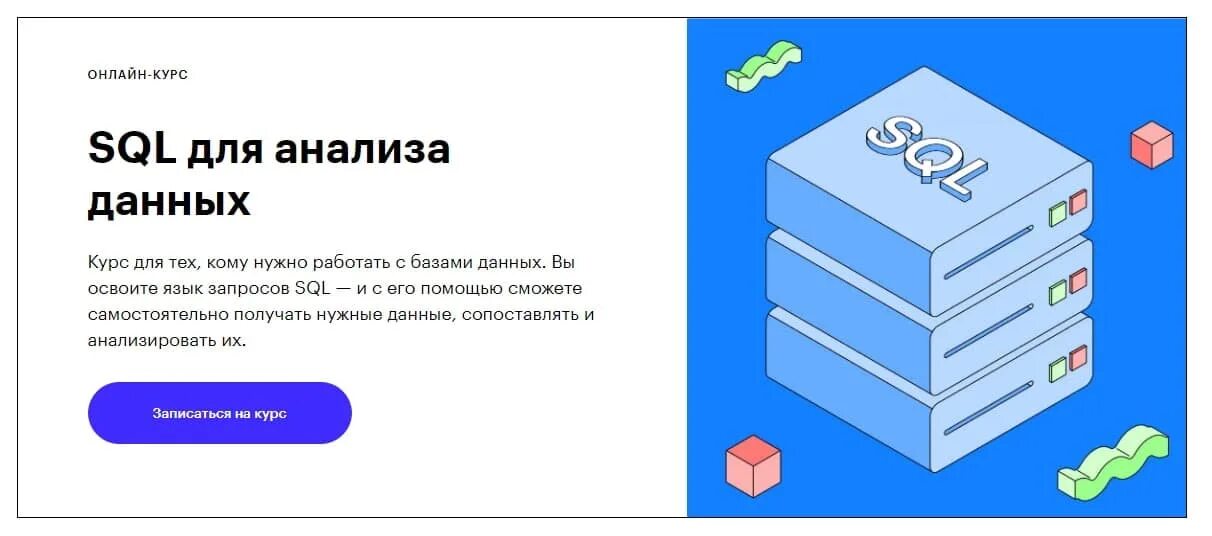 ОНЛАЙН-КУРС

SQL для анализа данных

Курс для тех, кому нужно работать с базами данных. Вы освоите язык запросов SQL — и с его помощью сможете самостоятельно получать нужные данные, сопоставлять и анализировать их.

Записаться на курс

SQL